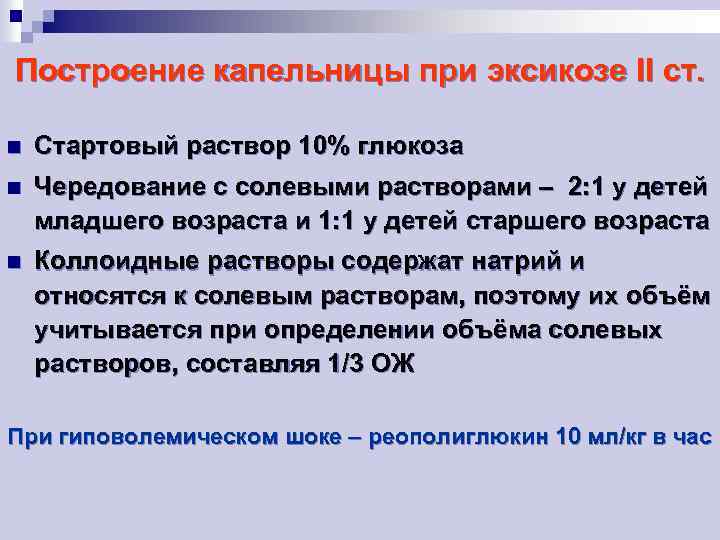 Построение капельницы при эксикозе II ст.

Стартовый раствор 10% глюкоза

Чередование с солевыми растворами – 2:1 у детей младшего возраста и 1:1 у детей старшего возраста

Коллоидные растворы содержат натрий и относятся к солевым растворам, поэтому их объём учитывается при определении объёма солевых растворов, составляя 1/3 ОЖ

При гиповолемическом шоке – реополиглюкин 10 мл/кг в час